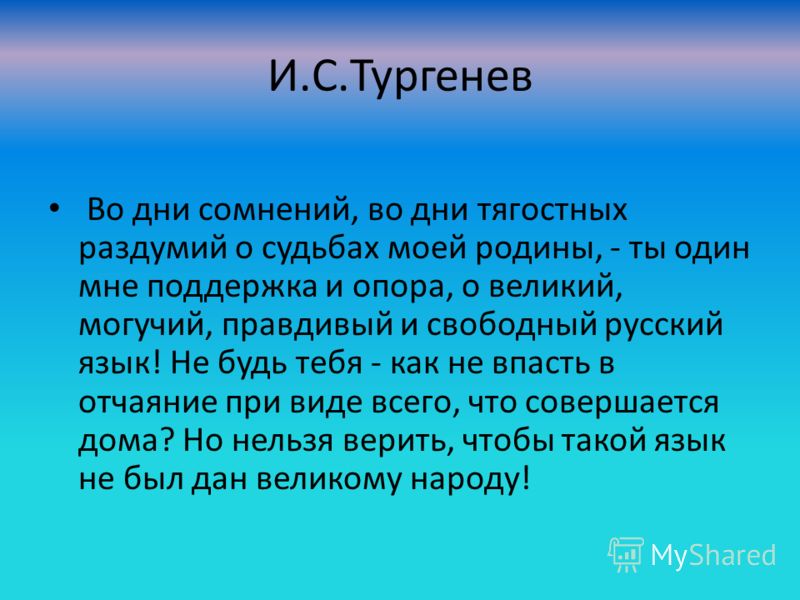 И.С.Тургенев

• Во дни сомнений, во дни тягостных раздумий о судьбах моей родины, - ты один мне поддержка и опора, о великий, могучий, правдивый и свободный русский язык! Не будь тебя - как не впасть в отчаяние при виде всего, что совершается дома? Но нельзя верить, чтобы такой язык не был дан великому народу!

MyShared